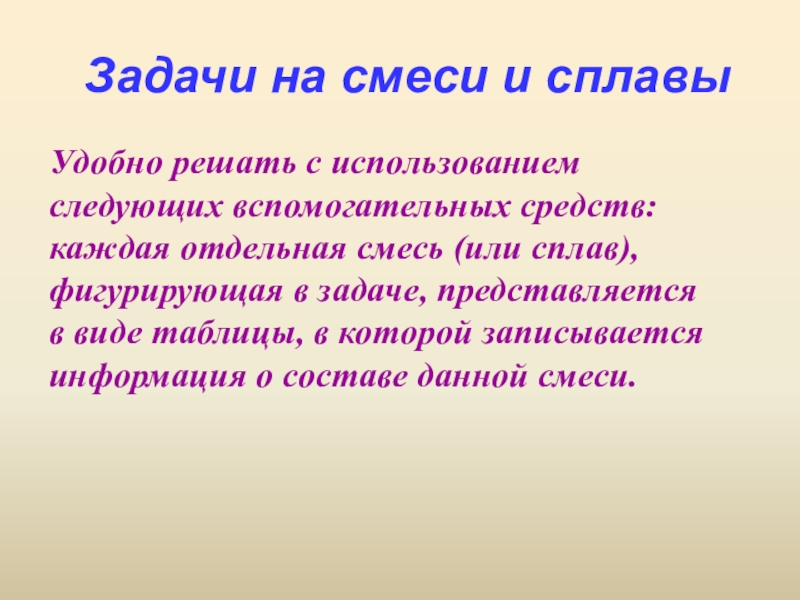 Задачи на смеси и сплавы

Удобно решать с использованием следующих вспомогательных средств: каждая отдельная смесь (или сплав), фигурирующая в задаче, представляется в виде таблицы, в которой записывается информация о составе данной смеси.